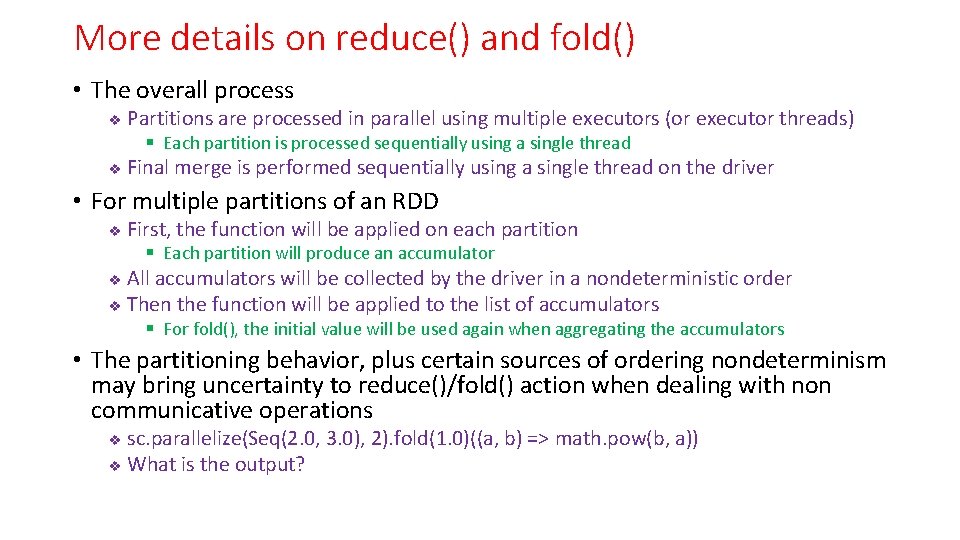 More details on reduce() and fold()

• The overall process

❖ Partitions are processed in parallel using multiple executors (or executor threads)

▪ Each partition is processed sequentially using a single thread

❖ Final merge is performed sequentially using a single thread on the driver

• For multiple partitions of an RDD

❖ First, the function will be applied on each partition

▪ Each partition will produce an accumulator

❖ All accumulators will be collected by the driver in a nondeterministic order

❖ Then the function will be applied to the list of accumulators

▪ For fold(), the initial value will be used again when aggregating the accumulators

• The partitioning behavior, plus certain sources of ordering nondeterminism may bring uncertainty to reduce()/fold() action when dealing with non communicative operations

❖ sc.parallelize(Seq(2.0, 3.0), 2).fold(1.0)((a, b) => math.pow(b, a))

❖ What is the output?